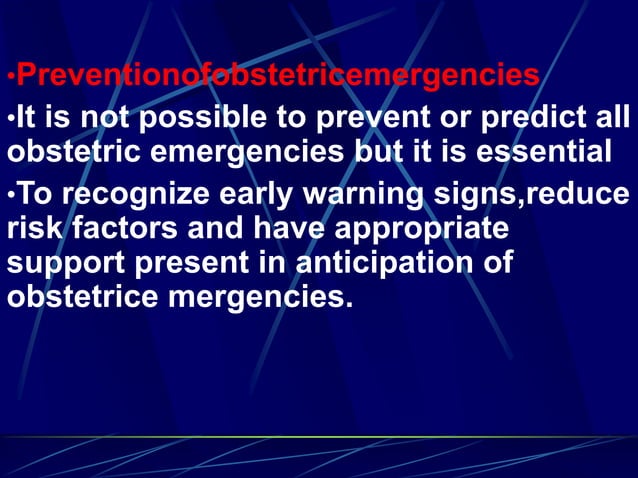 •Preventionofobstetricemergencies

•It is not possible to prevent or predict all obstetric emergencies but it is essential

•To recognize early warning signs,reduce risk factors and have appropriate support present in anticipation of obstetrice mergencies.